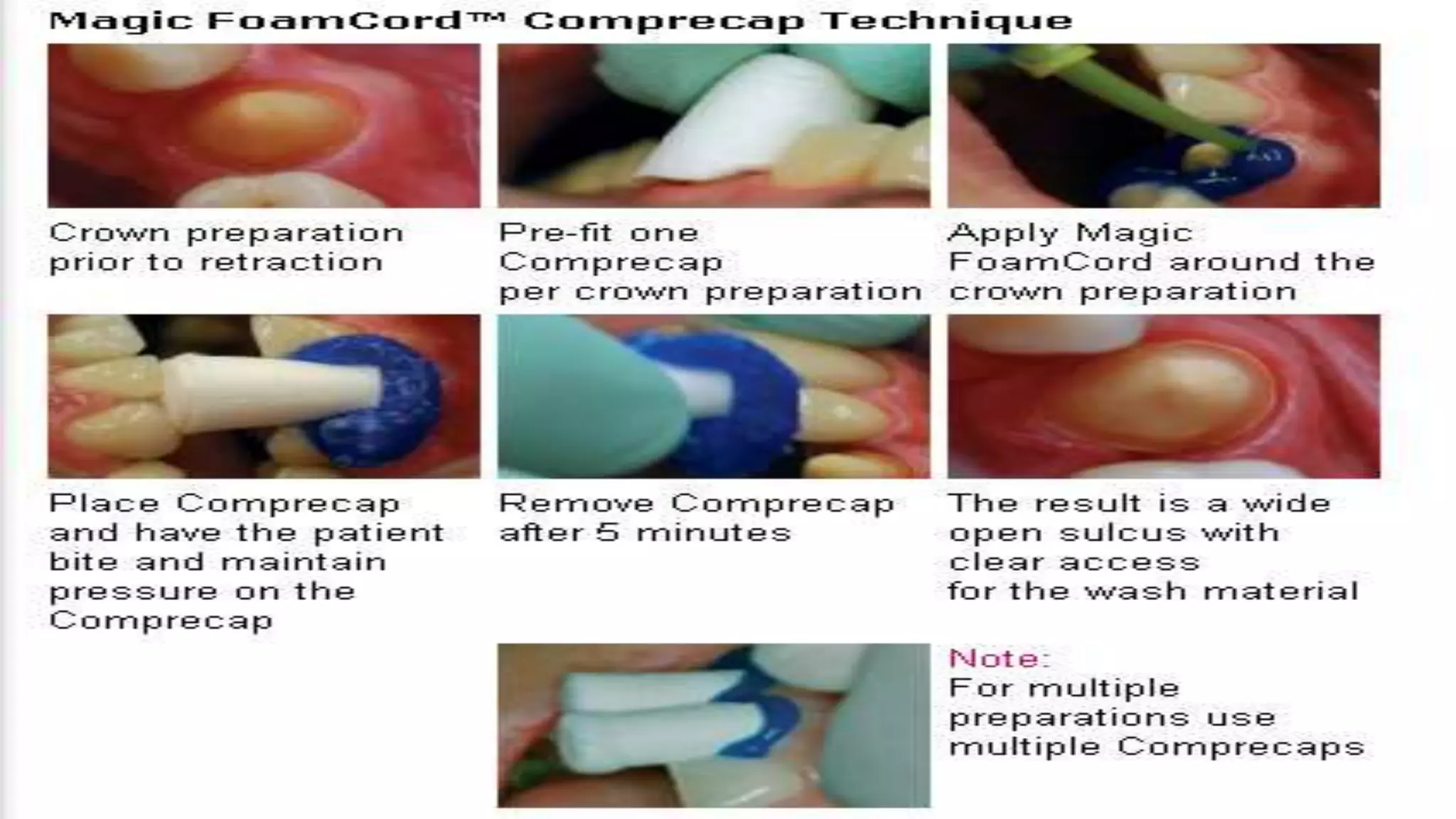 Magic FoamCord™ Comprecap Technique

Crown preparation prior to retraction

Pre-fit one Comprecap per crown preparation

Apply Magic FoamCord around the crown preparation

Place Comprecap and have the patient bite and maintain pressure on the Comprecap

Remove Comprecap after 5 minutes

The result is a wide open sulcus with clear access for the wash material

Note:
For multiple preparations use multiple Comprecaps